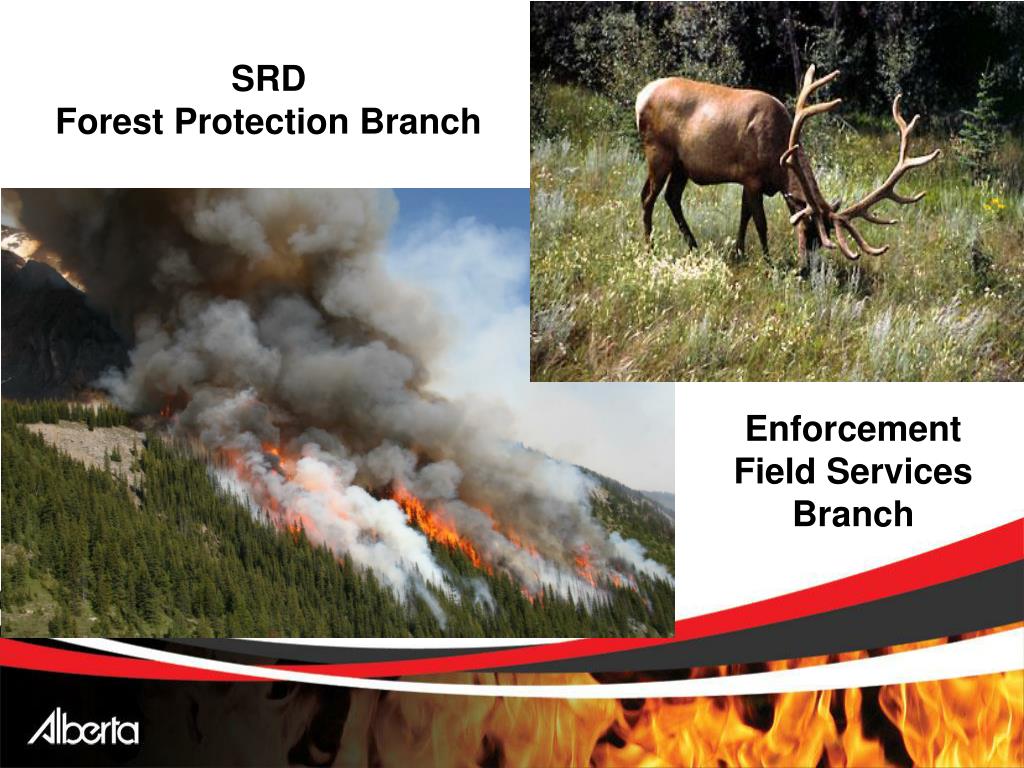 SRD
Forest Protection Branch

Enforcement
Field Services
Branch

Alberta